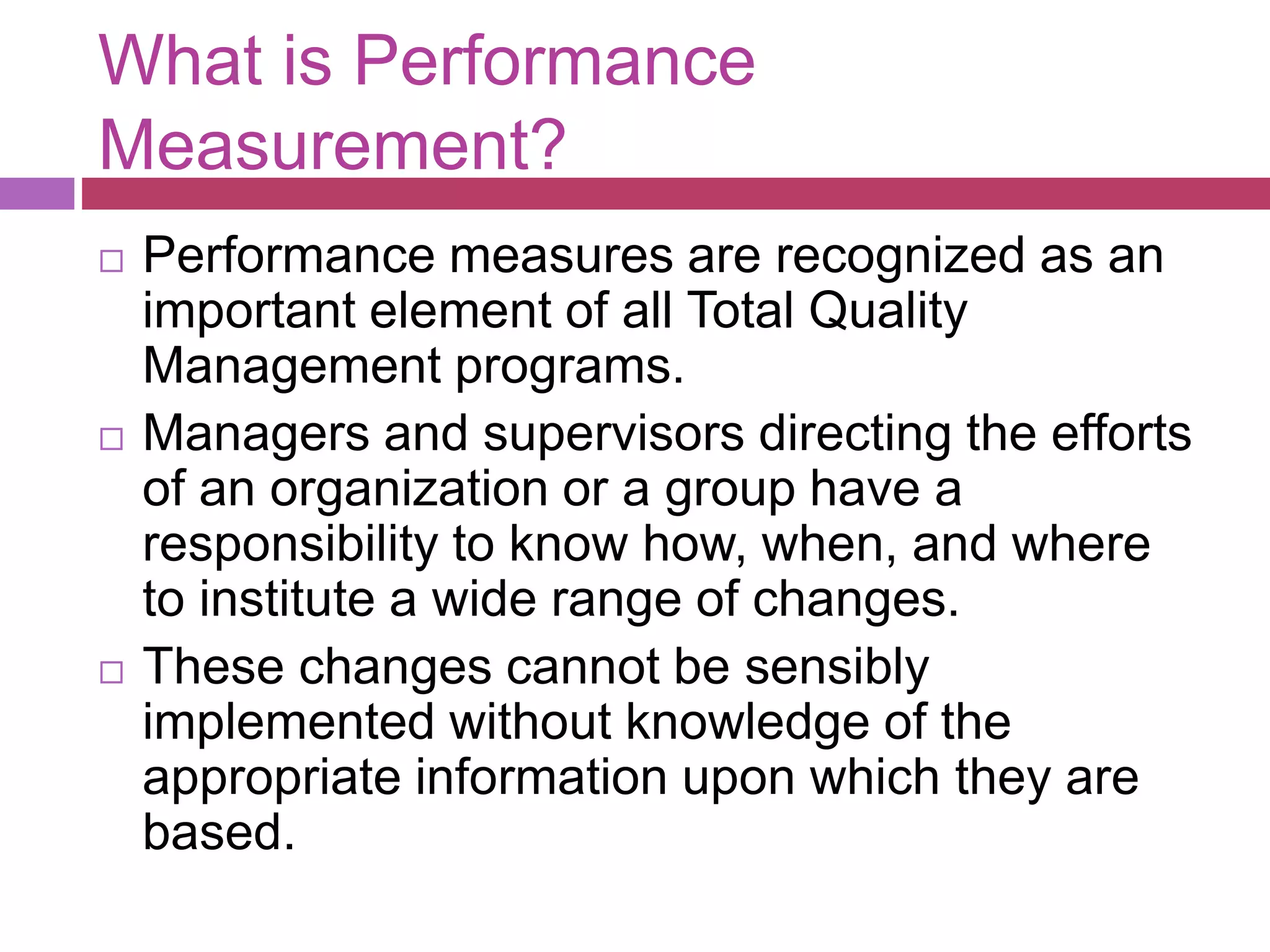 What is Performance Measurement?

□ Performance measures are recognized as an important element of all Total Quality Management programs.

□ Managers and supervisors directing the efforts of an organization or a group have a responsibility to know how, when, and where to institute a wide range of changes.

□ These changes cannot be sensibly implemented without knowledge of the appropriate information upon which they are based.